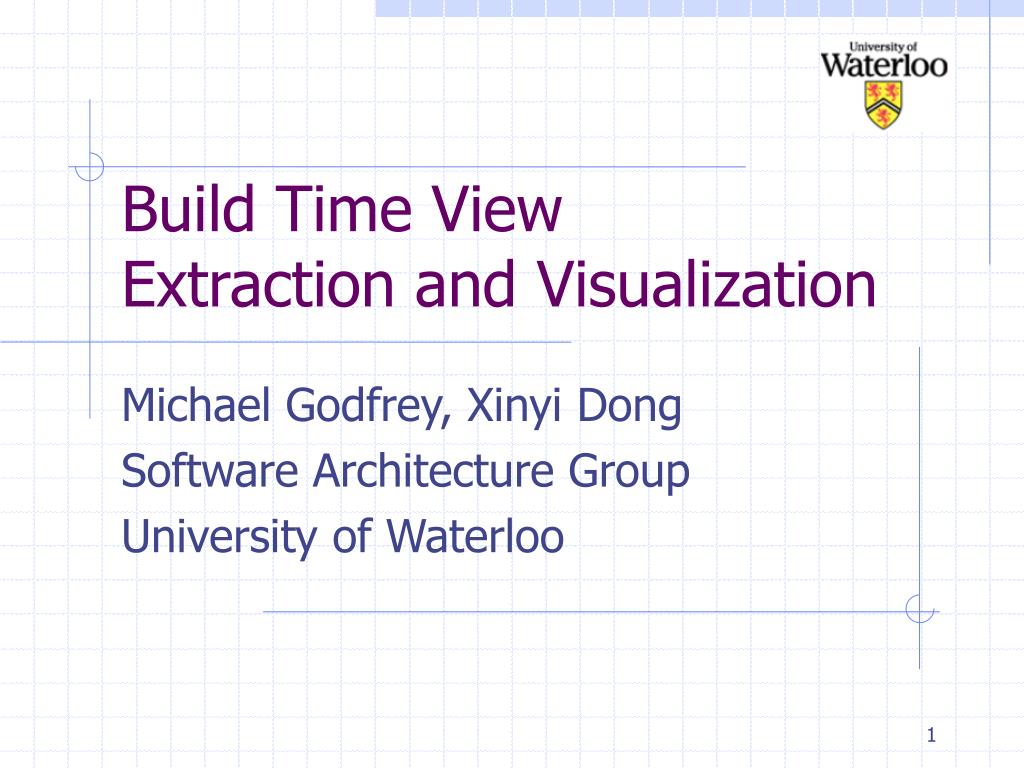 University of
Waterloo

Build Time View
Extraction and Visualization

Michael Godfrey, Xinyi Dong
Software Architecture Group
University of Waterloo

1